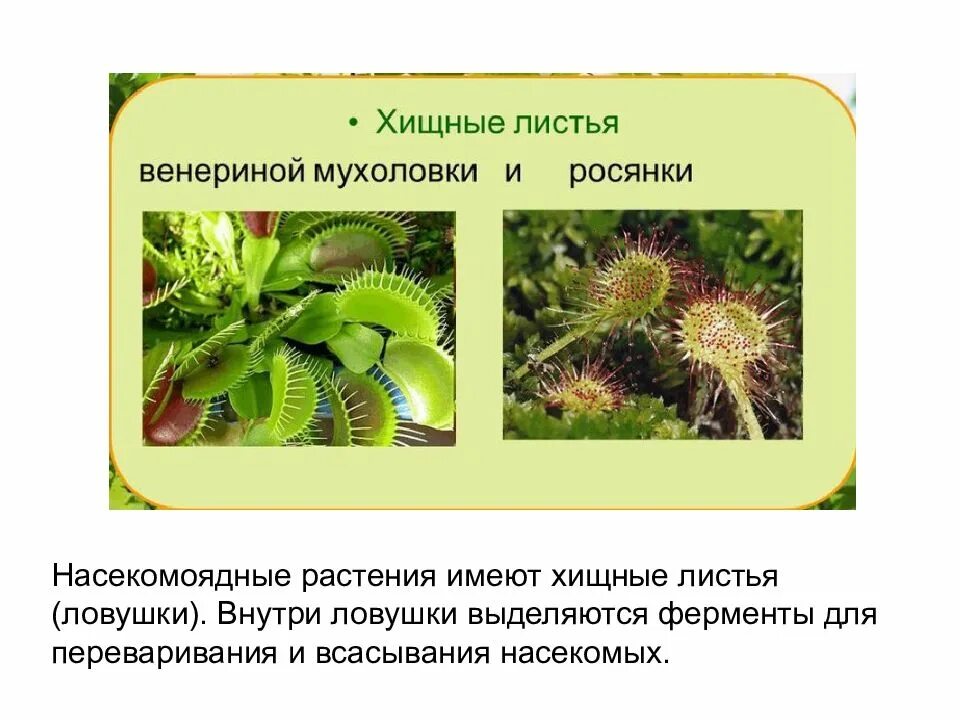 • Хищные листья

венериной мухоловки и росянки

Насекомоядные растения имеют хищные листья (ловушки). Внутри ловушки выделяются ферменты для переваривания и всасывания насекомых.